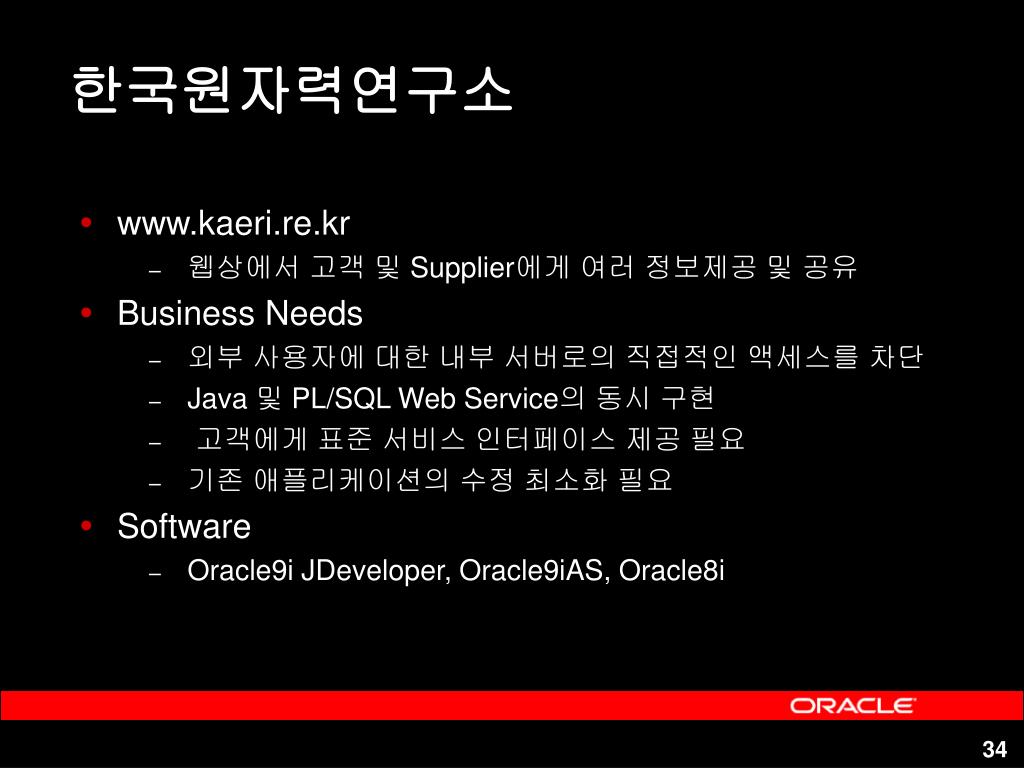 한국원자력연구소

• www.kaeri.re.kr
  – 웹상에서 고객 및 Supplier에게 여러 정보제공 및 공유
• Business Needs
  – 외부 사용자에 대한 내부 서버로의 직접적인 액세스를 차단
  – Java 및 PL/SQL Web Service의 동시 구현
  – 고객에게 표준 서비스 인터페이스 제공 필요
  – 기존 애플리케이션의 수정 최소화 필요
• Software
  – Oracle9i JDeveloper, Oracle9iAS, Oracle8i

ORACLE

34